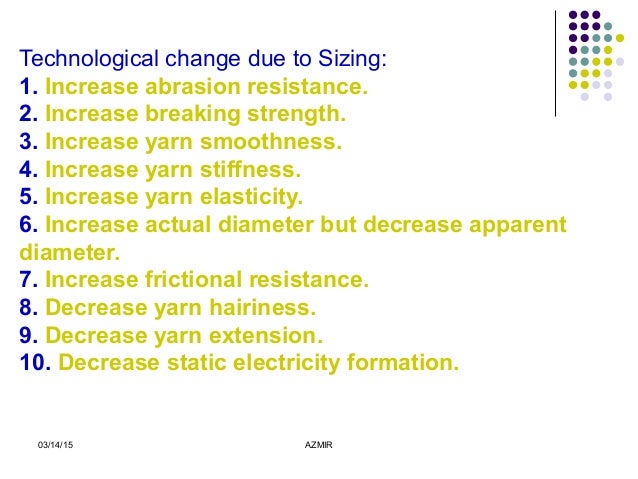 Technological change due to Sizing:
1. Increase abrasion resistance.
2. Increase breaking strength.
3. Increase yarn smoothness.
4. Increase yarn stiffness.
5. Increase yarn elasticity.
6. Increase actual diameter but decrease apparent diameter.
7. Increase frictional resistance.
8. Decrease yarn hairiness.
9. Decrease yarn extension.
10. Decrease static electricity formation.

03/14/15

AZMIR